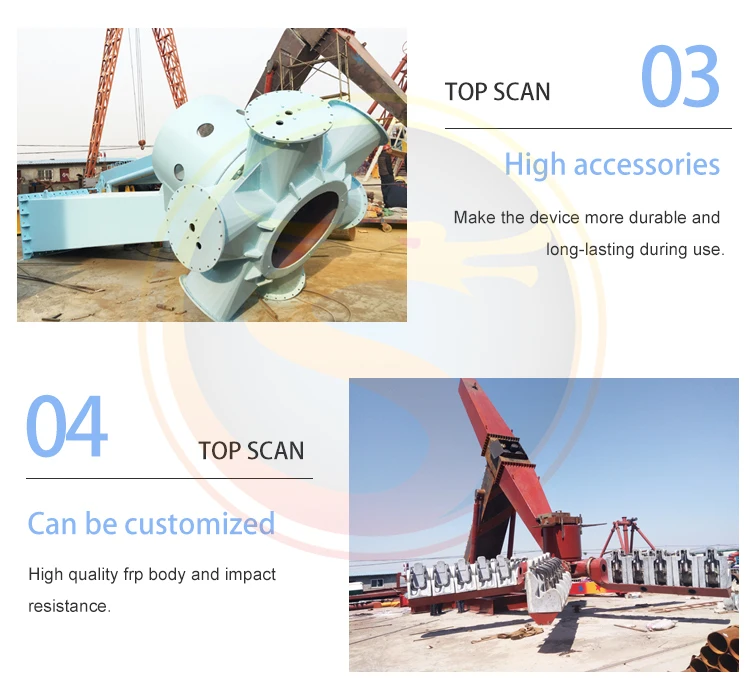 TOP SCAN 03

High accessories

Make the device more durable and long-lasting during use.

04 TOP SCAN

Can be customized

High quality frp body and impact resistance.